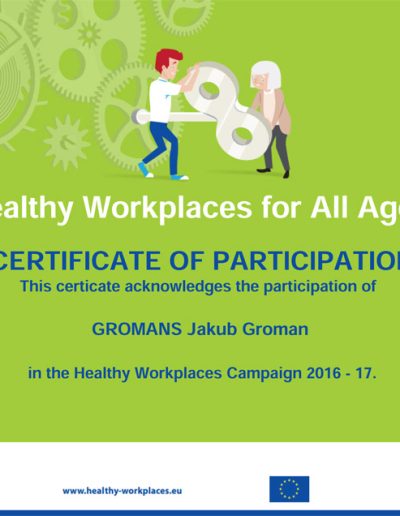 ealthy Workplaces for All Ag

CERTIFICATE OF PARTICIPATIO
This certicate acknowledges the participation of

GROMANS Jakub Groman

in the Healthy Workplaces Campaign 2016 - 17.

www.healthy-workplaces.eu